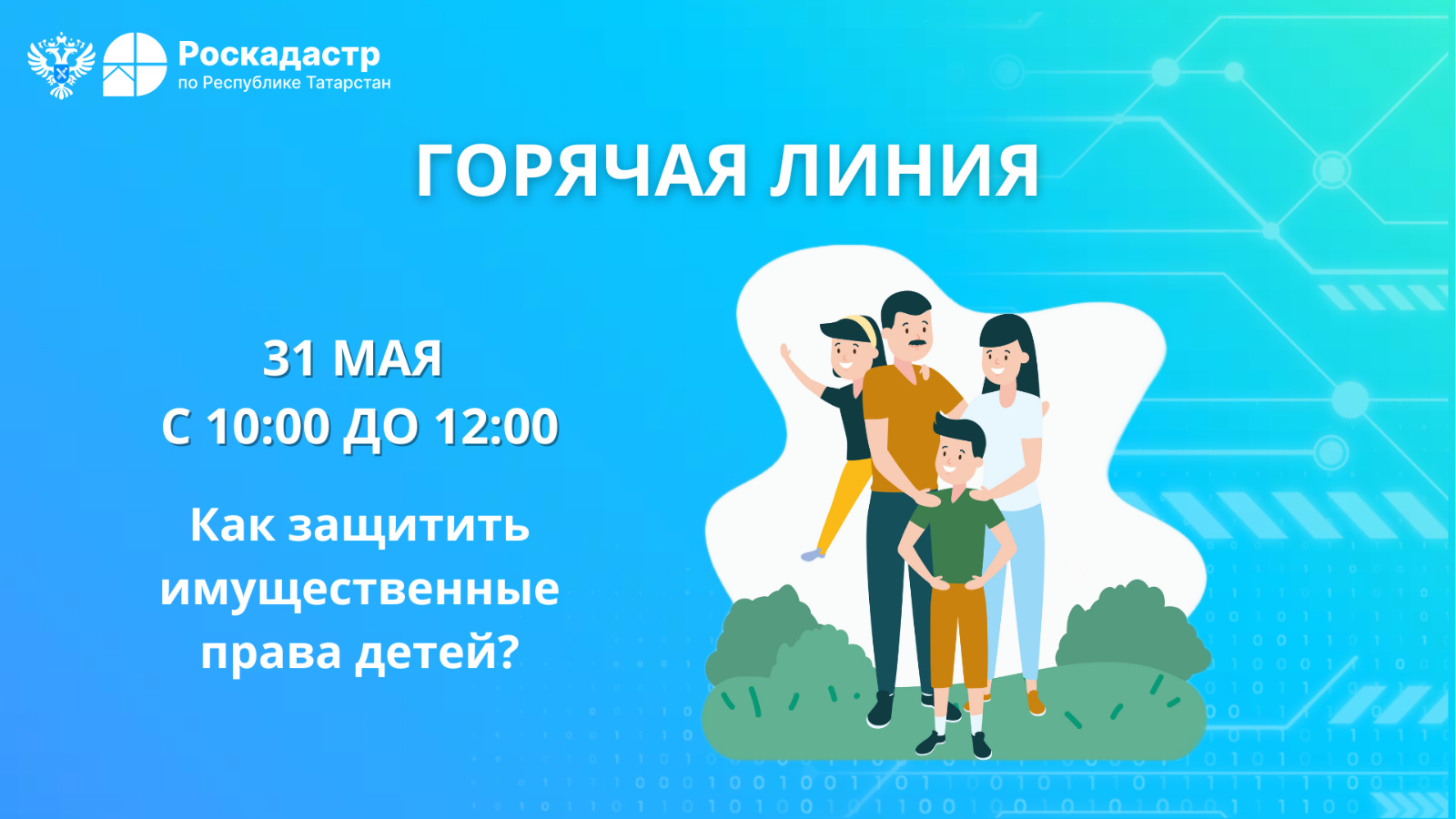 Роскадастр
по Республике Татарстан

ГОРЯЧАЯ ЛИНИЯ

31 МАЯ
С 10:00 ДО 12:00

Как защитить имущественные права детей?